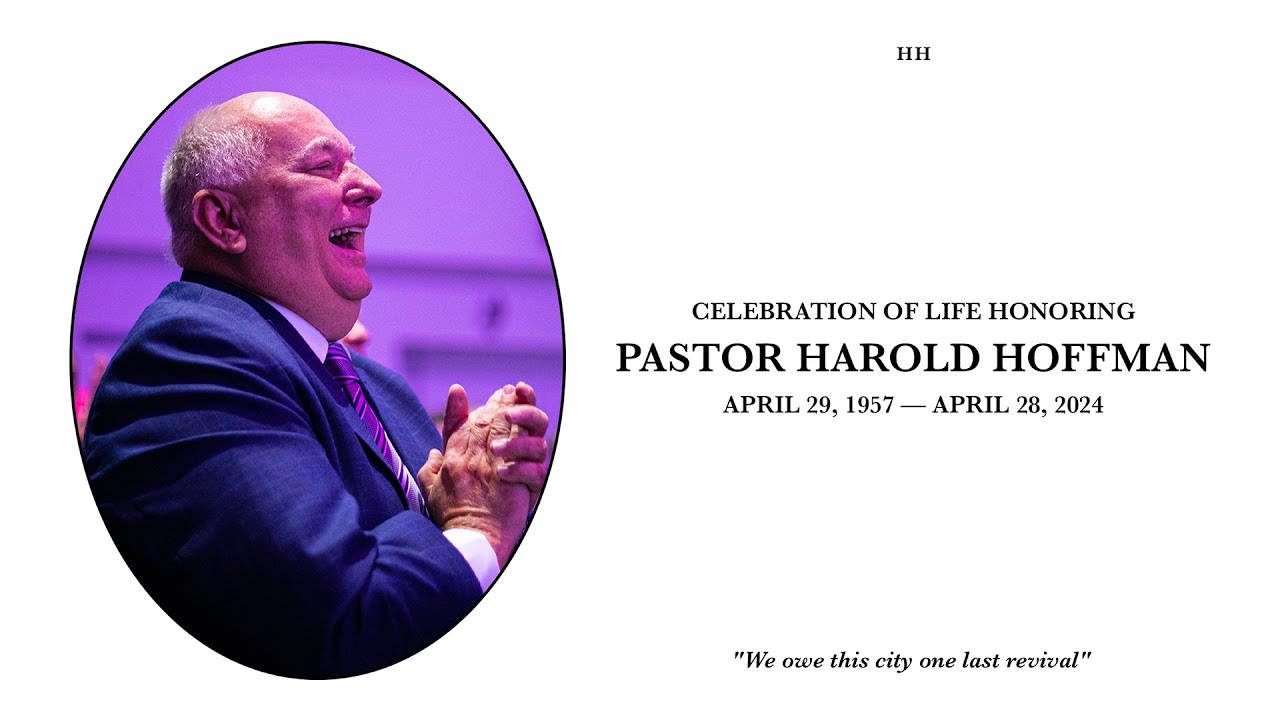 HH

CELEBRATION OF LIFE HONORING
PASTOR HAROLD HOFFMAN
APRIL 29, 1957 — APRIL 28, 2024

"We owe this city one last revival"